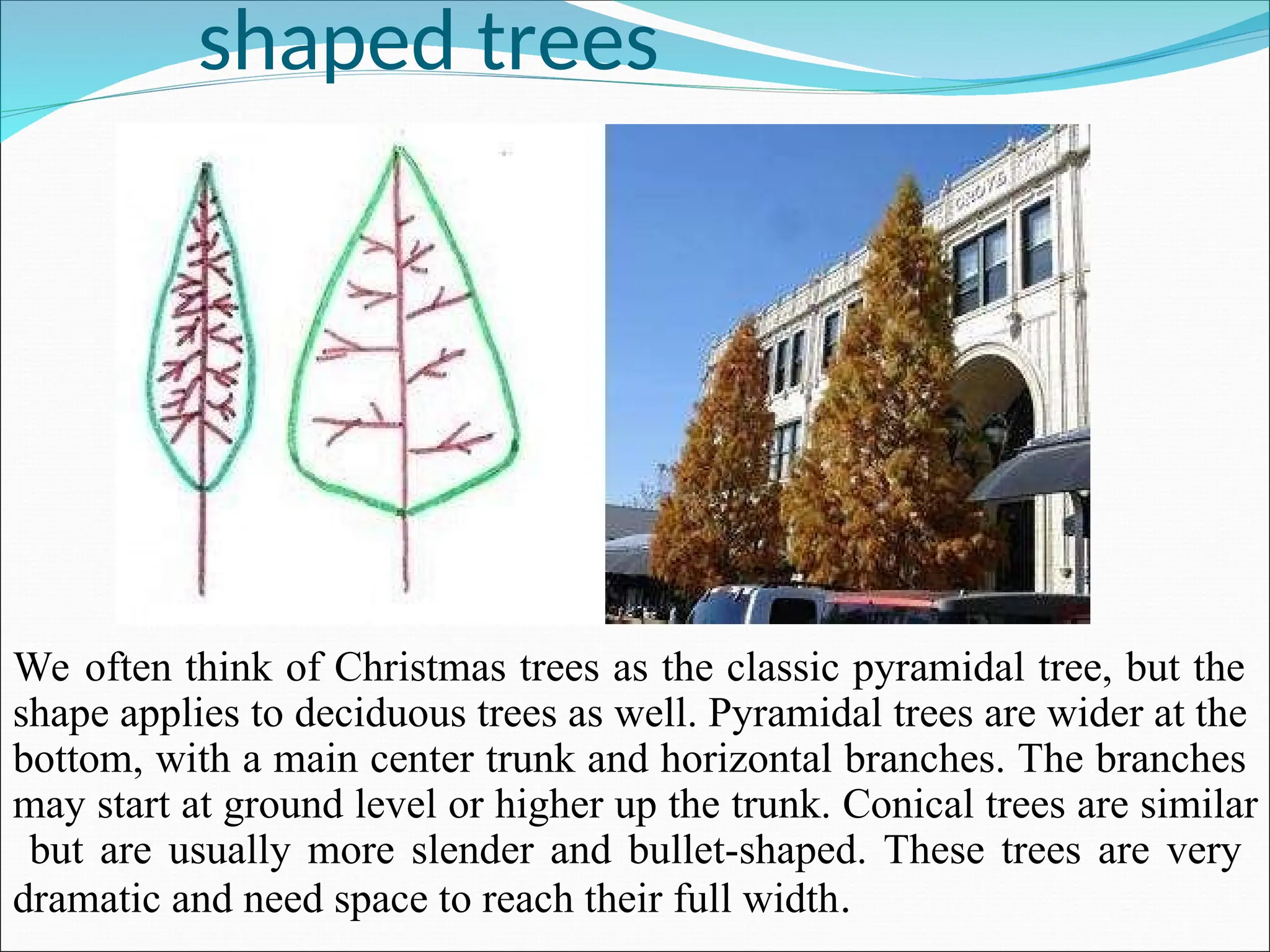 shaped trees

We often think of Christmas trees as the classic pyramidal tree, but the shape applies to deciduous trees as well. Pyramidal trees are wider at the bottom, with a main center trunk and horizontal branches. The branches may start at ground level or higher up the trunk. Conical trees are similar but are usually more slender and bullet-shaped. These trees are very dramatic and need space to reach their full width.